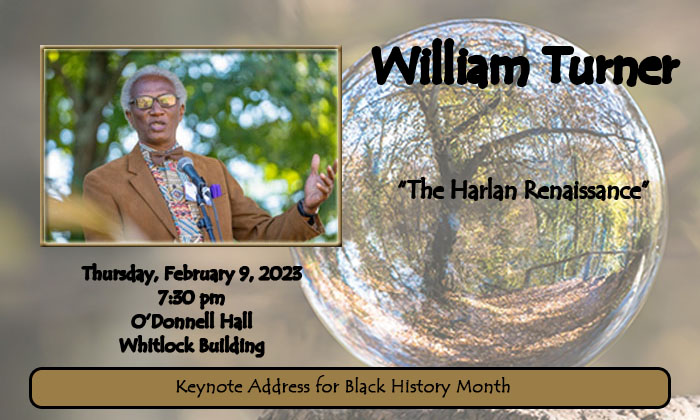 William Turner

"The Harlan Renaissance"

Thursday, February 9, 2023
7:30 pm
O'Donnell Hall
Whitlock Building

Keynote Address for Black History Month